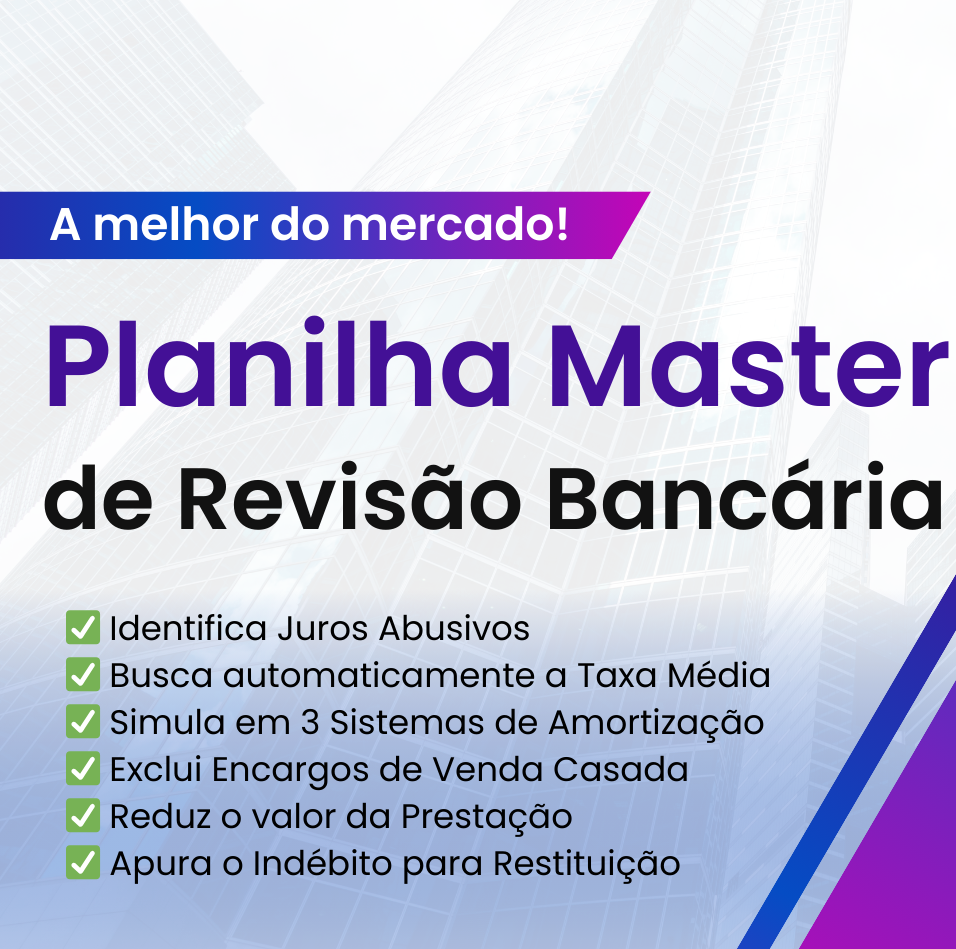 A melhor do mercado!

Planilha Master de Revisão Bancária

✅ Identifica Juros Abusivos
✅ Busca automaticamente a Taxa Média
✅ Simula em 3 Sistemas de Amortização
✅ Exclui Encargos de Venda Casada
✅ Reduz o valor da Prestação
✅ Apura o Indébito para Restituição